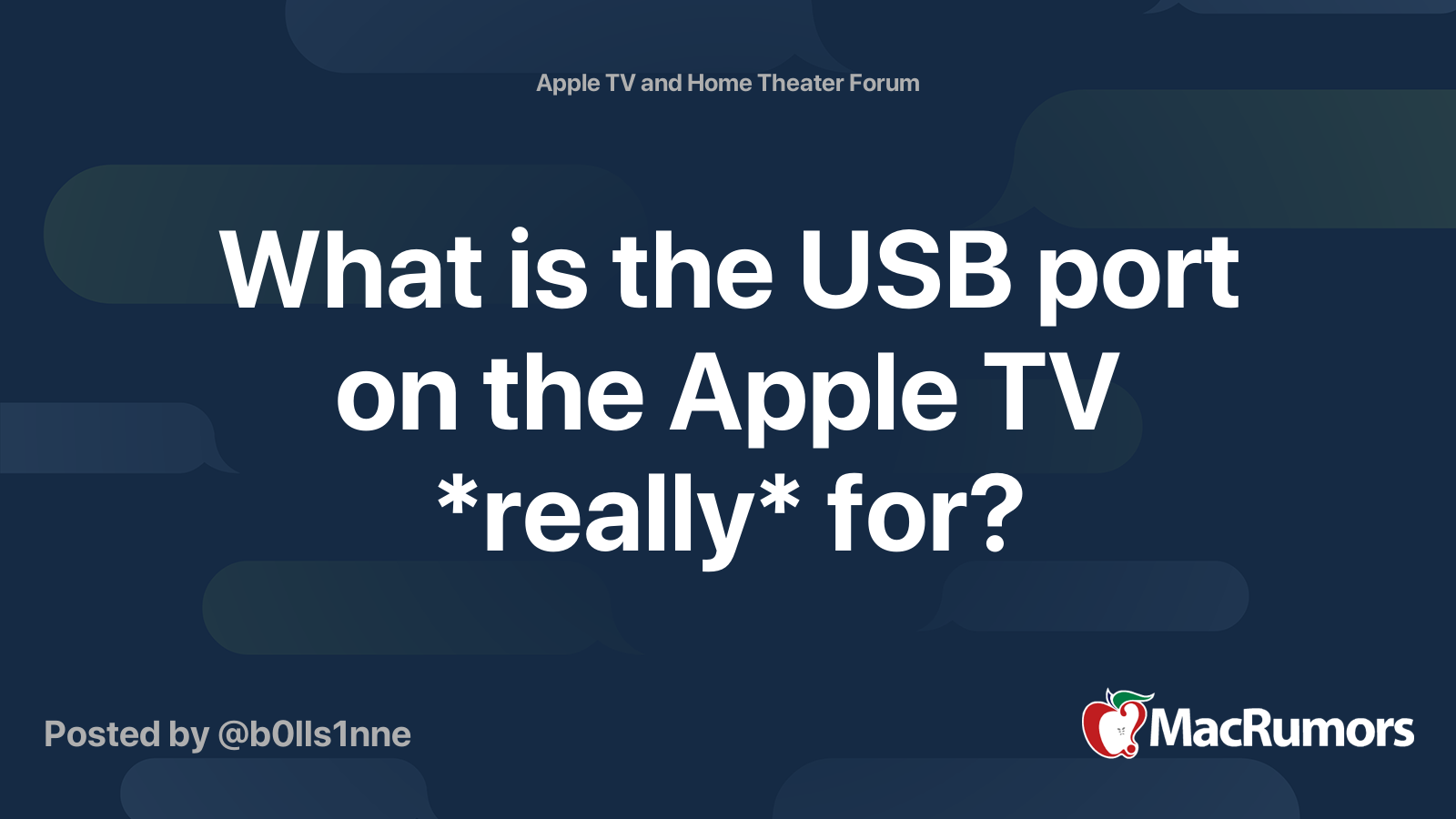 Apple TV and Home Theater Forum

What is the USB port on the Apple TV *really* for?

Posted by @b0lls1nne

MacRumors